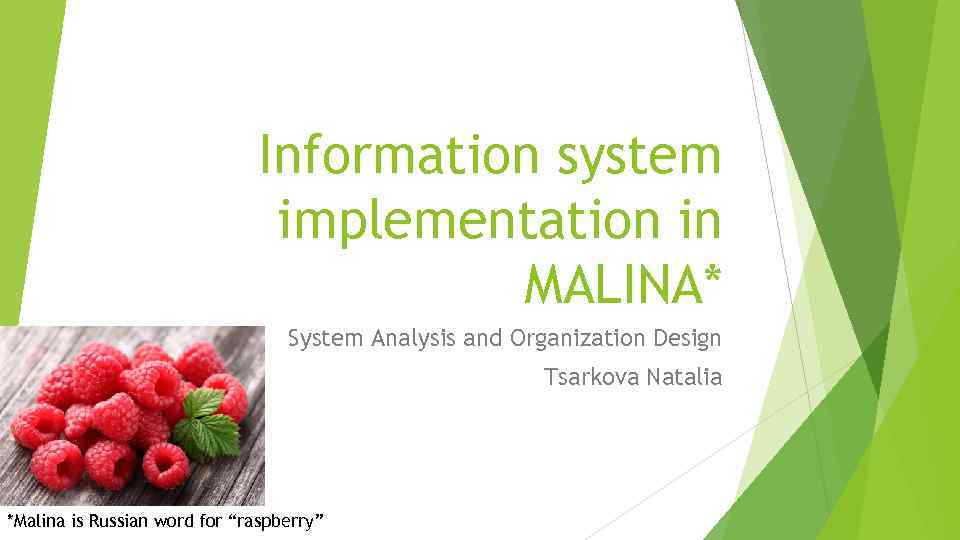 Information system implementation in MALINA*

System Analysis and Organization Design

Tsarkova Natalia

*Malina is Russian word for “raspberry”